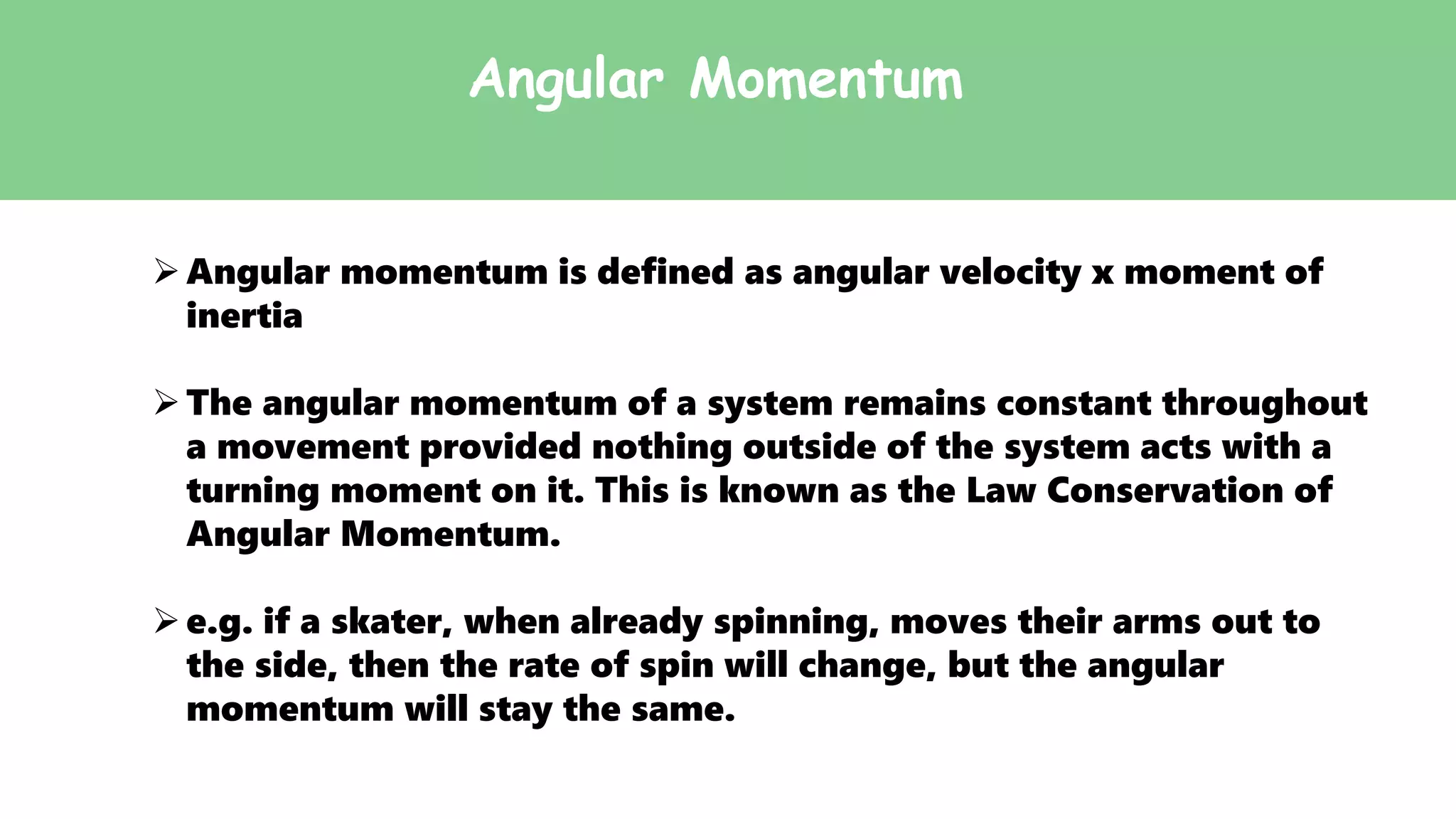 Angular Momentum

➢ Angular momentum is defined as angular velocity x moment of inertia

➢ The angular momentum of a system remains constant throughout a movement provided nothing outside of the system acts with a turning moment on it. This is known as the Law Conservation of Angular Momentum.

➢ e.g. if a skater, when already spinning, moves their arms out to the side, then the rate of spin will change, but the angular momentum will stay the same.